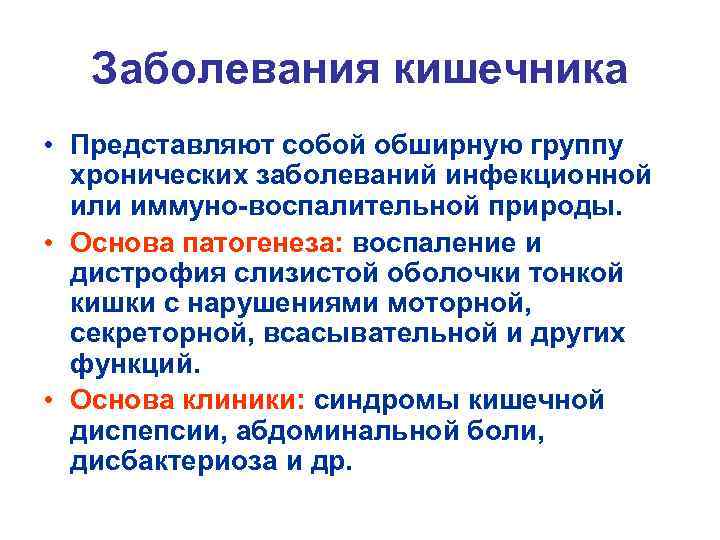 Заболевания кишечника

• Представляют собой обширную группу хронических заболеваний инфекционной или иммуно-воспалительной природы.

• Основа патогенеза: воспаление и дистрофия слизистой оболочки тонкой кишки с нарушениями моторной, секреторной, всасывательной и других функций.

• Основа клиники: синдромы кишечной диспепсии, абдоминальной боли, дисбактериоза и др.